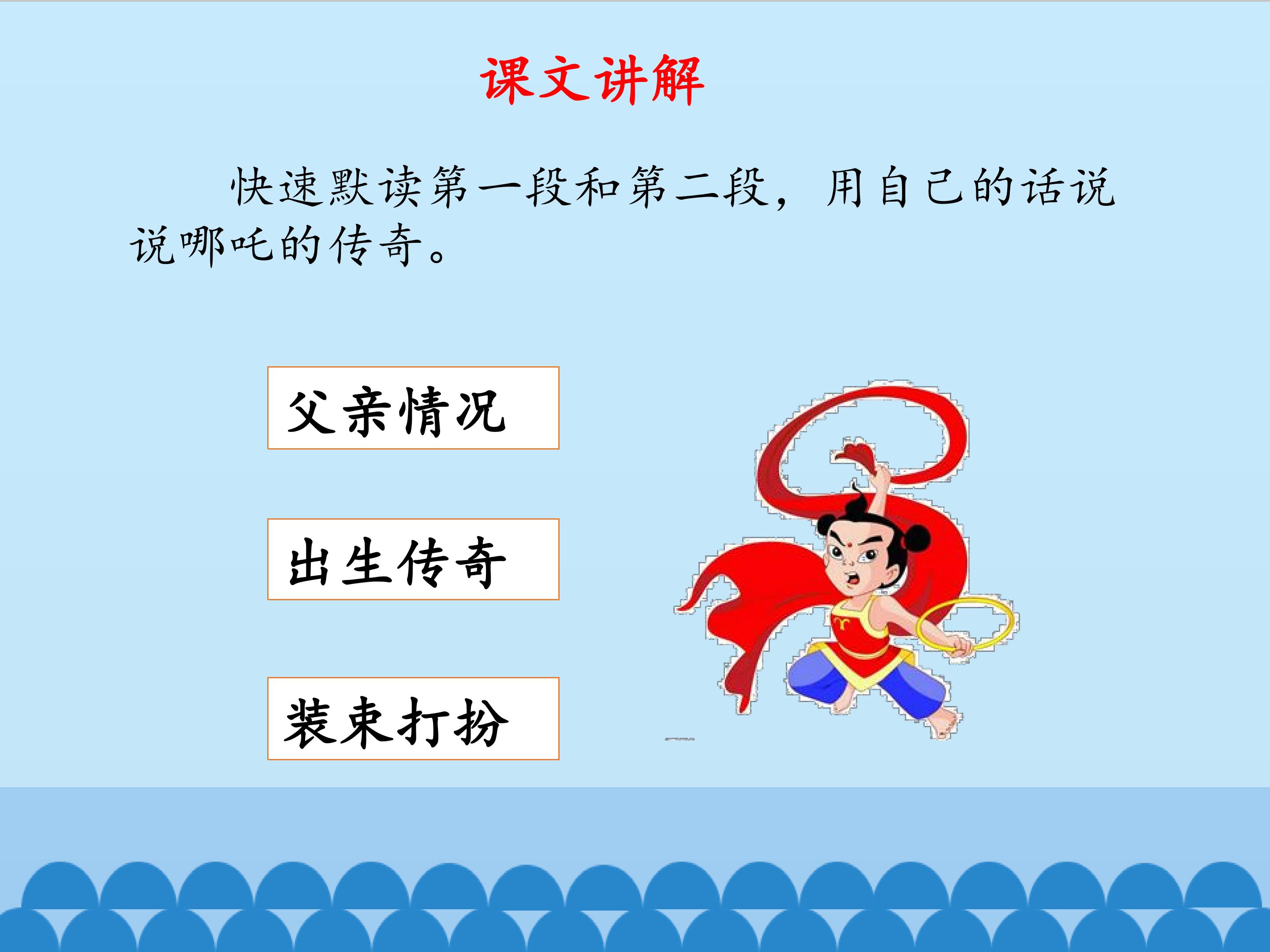 课文讲解

快速默读第一段和第二段，用自己的话说说哪吒的传奇。

父亲情况

出生传奇

装束打扮